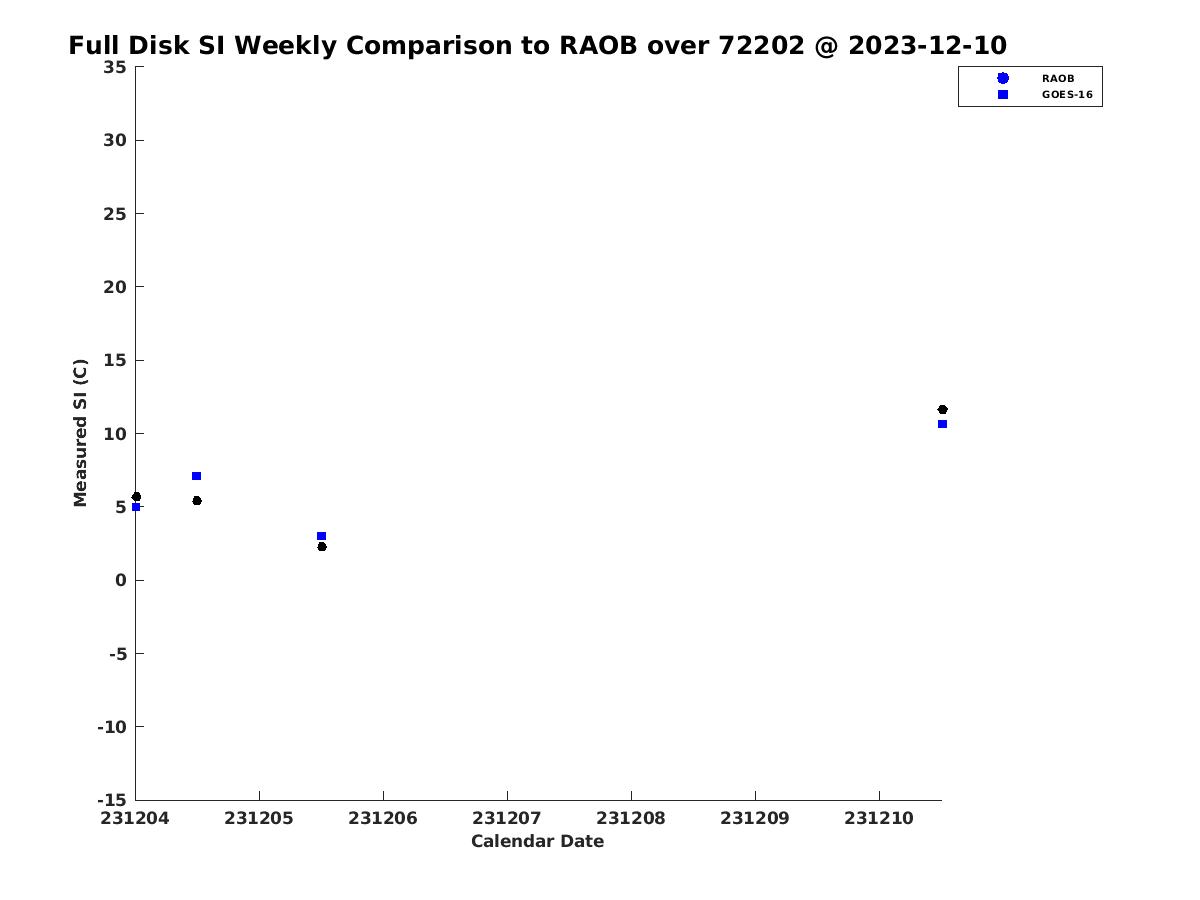 Full Disk SI Weekly Comparison to RAOB over 72202 @ 2023-12-10

RAOB
GOES-16

Measured SI (C)

35
30
25
20
15
10
5
0
-5
-10
-15

231204
231205
231206
231207
231208
231209
231210

Calendar Date